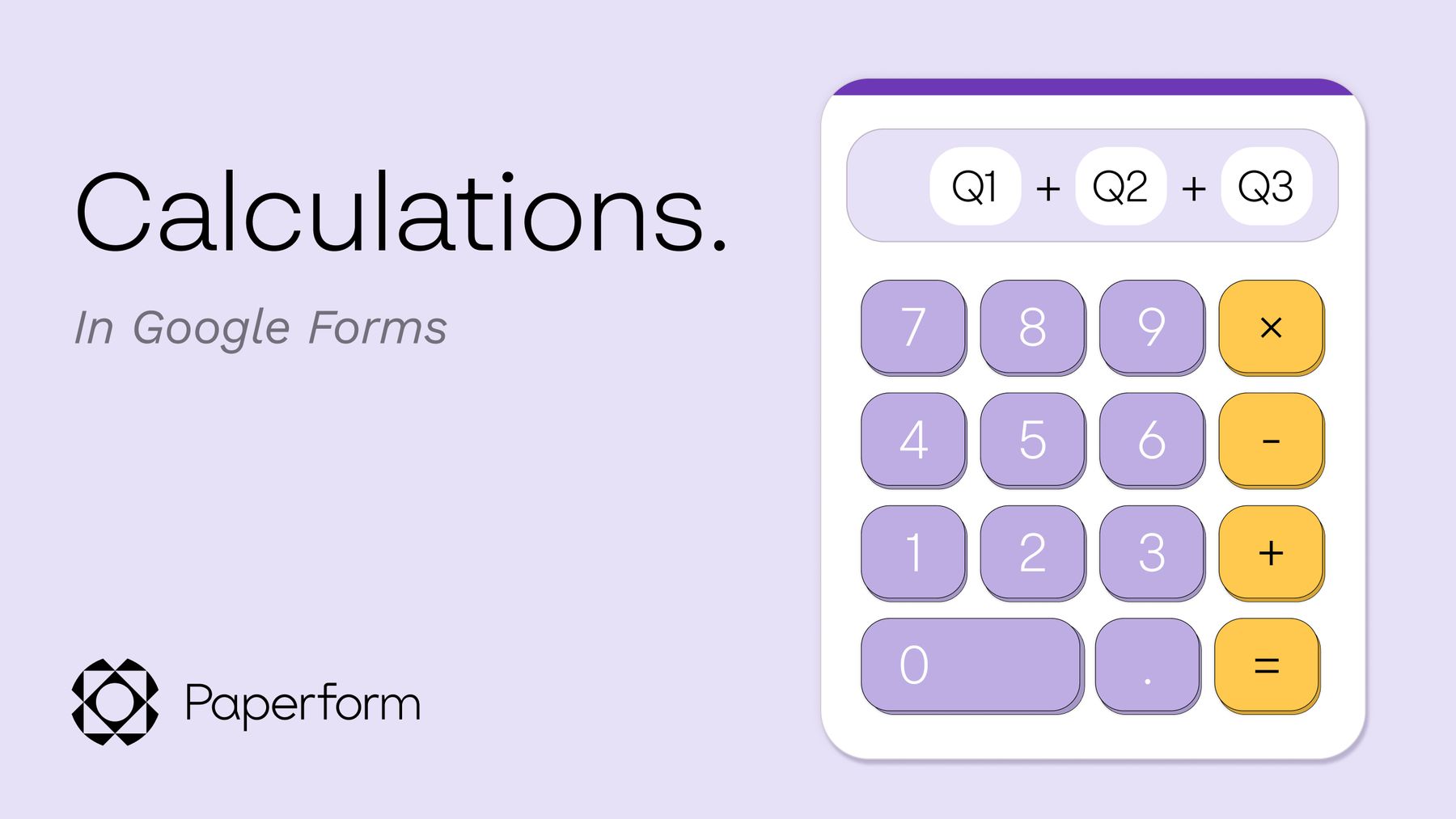 Calculations.

In Google Forms

Paperform

Q1 + Q2 + Q3

7 8 9 ×

4 5 6 -

1 2 3 +

0 . =